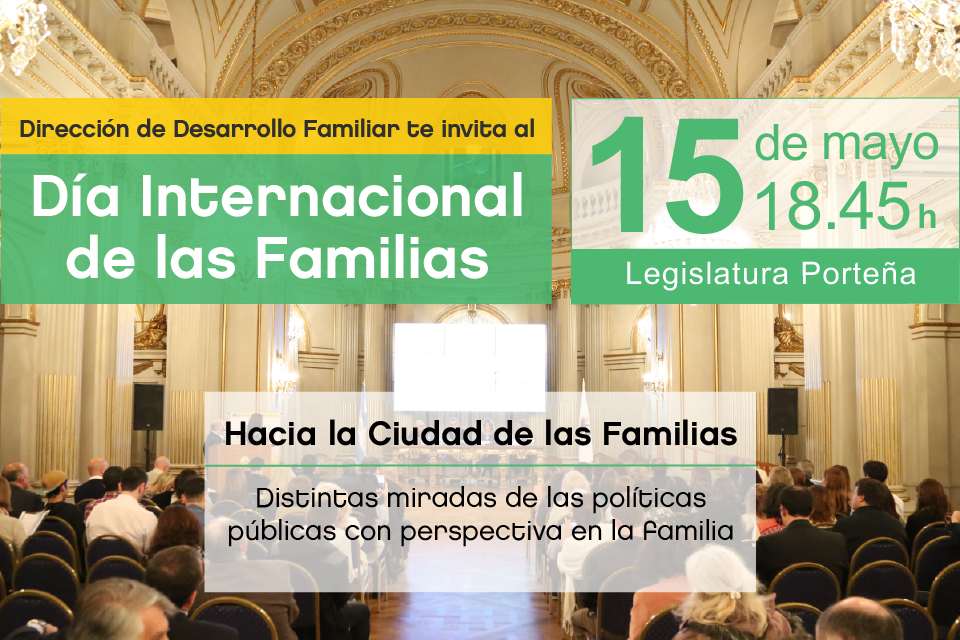 Dirección de Desarrollo Familiar te invita al

Día Internacional de las Familias

15 de mayo 18.45 h

Legislatura Porteña

Hacia la Ciudad de las Familias

Distintas miradas de las políticas públicas con perspectiva en la familia